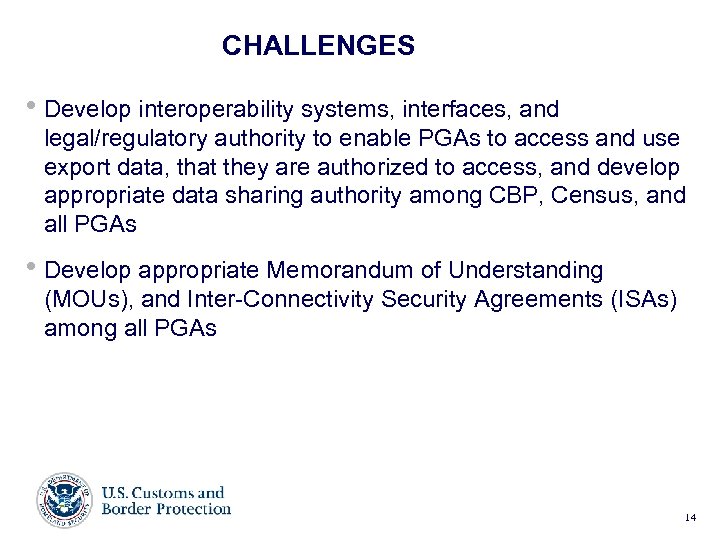 CHALLENGES

• Develop interoperability systems, interfaces, and legal/regulatory authority to enable PGAs to access and use export data, that they are authorized to access, and develop appropriate data sharing authority among CBP, Census, and all PGAs

• Develop appropriate Memorandum of Understanding (MOUs), and Inter-Connectivity Security Agreements (ISAs) among all PGAs

U.S. DEPARTMENT OF HOMELAND SECURITY

U.S. Customs and Border Protection

14